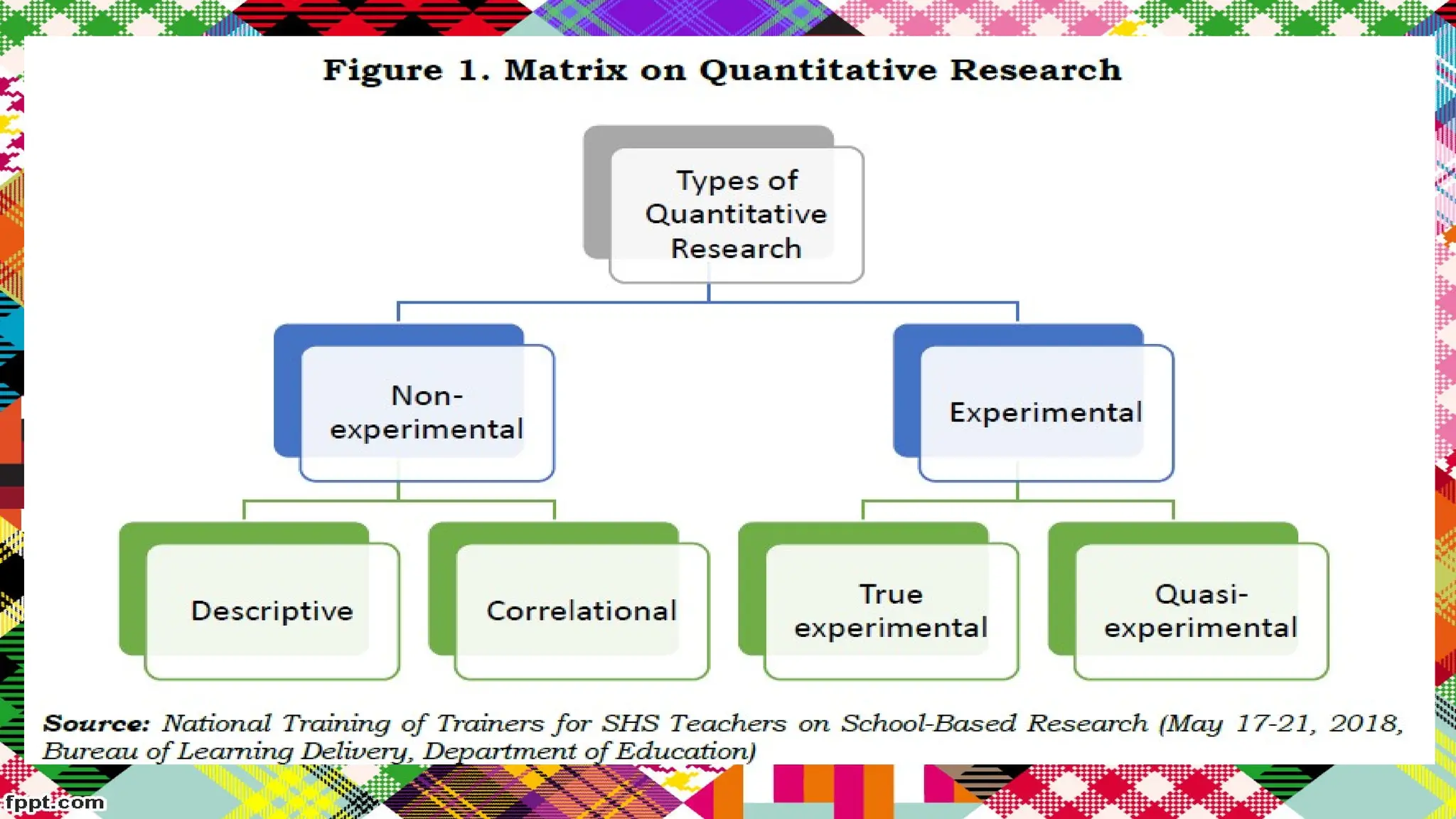 Figure 1. Matrix on Quantitative Research

Types of Quantitative Research

Non-experimental

Experimental

Descriptive

Correlational

True experimental

Quasi-experimental

Source: National Training of Trainers for SHS Teachers on School-Based Research (May 17-21, 2018, Bureau of Learning Delivery, Department of Education)

fppt.com